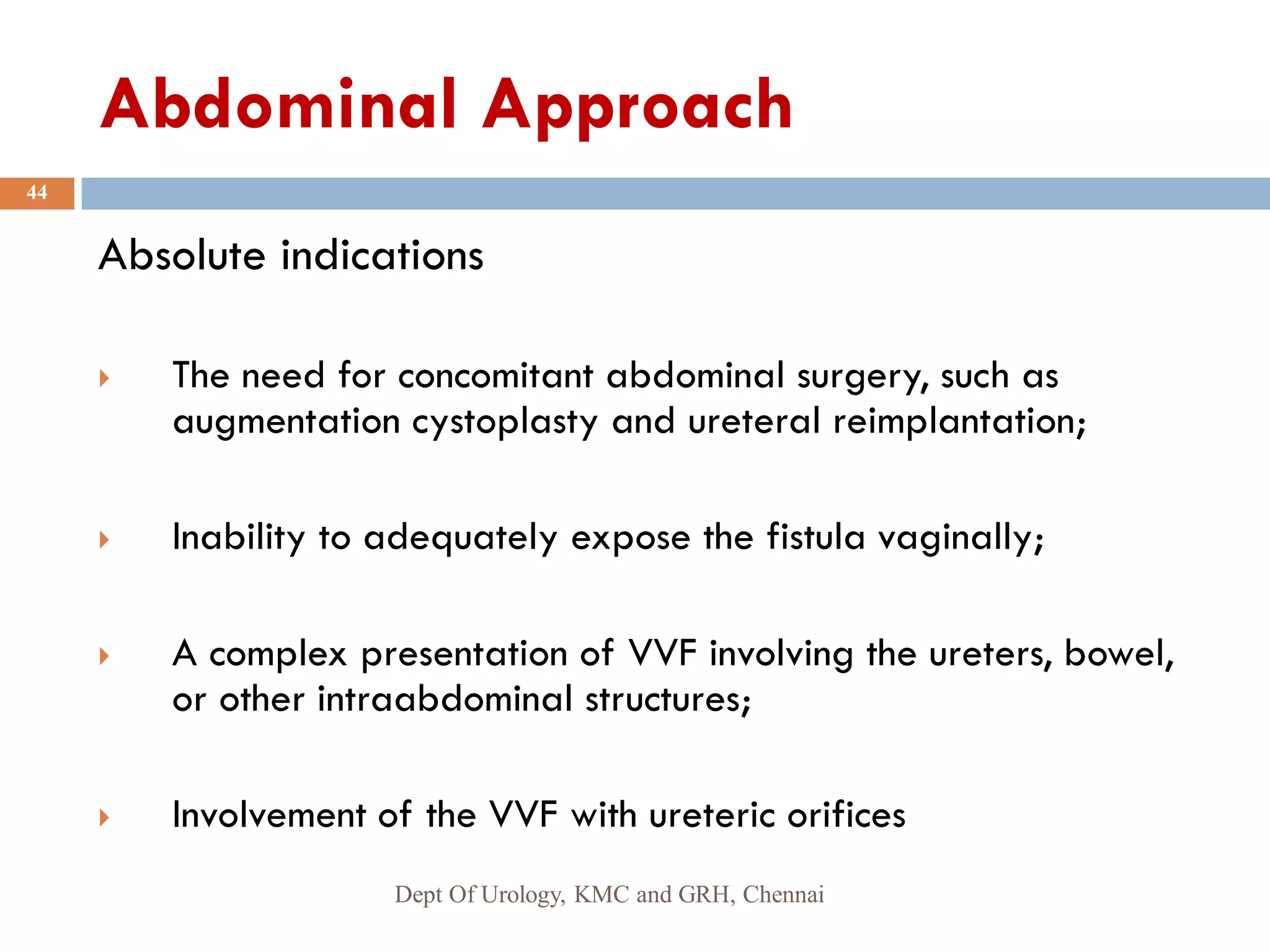 Abdominal Approach

44

Absolute indications

The need for concomitant abdominal surgery, such as augmentation cystoplasty and ureteral reimplantation;

Inability to adequately expose the fistula vaginally;

A complex presentation of VVF involving the ureters, bowel, or other intraabdominal structures;

Involvement of the VVF with ureteric orifices

Dept Of Urology, KMC and GRH, Chennai